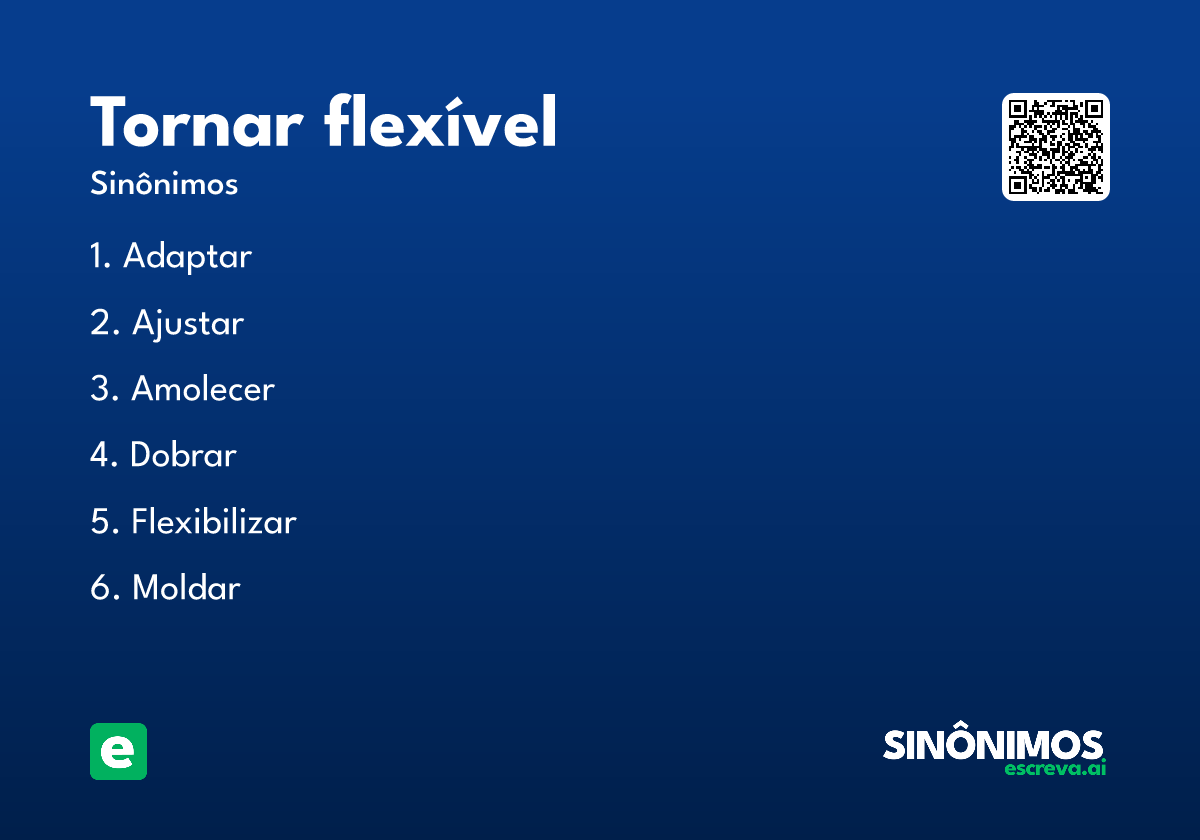 Tornar flexível

Sinônimos

1. Adaptar

2. Ajustar

3. Amolecer

4. Dobrar

5. Flexibilizar

6. Moldar

e

SINÔNIMOS
escreva.ai